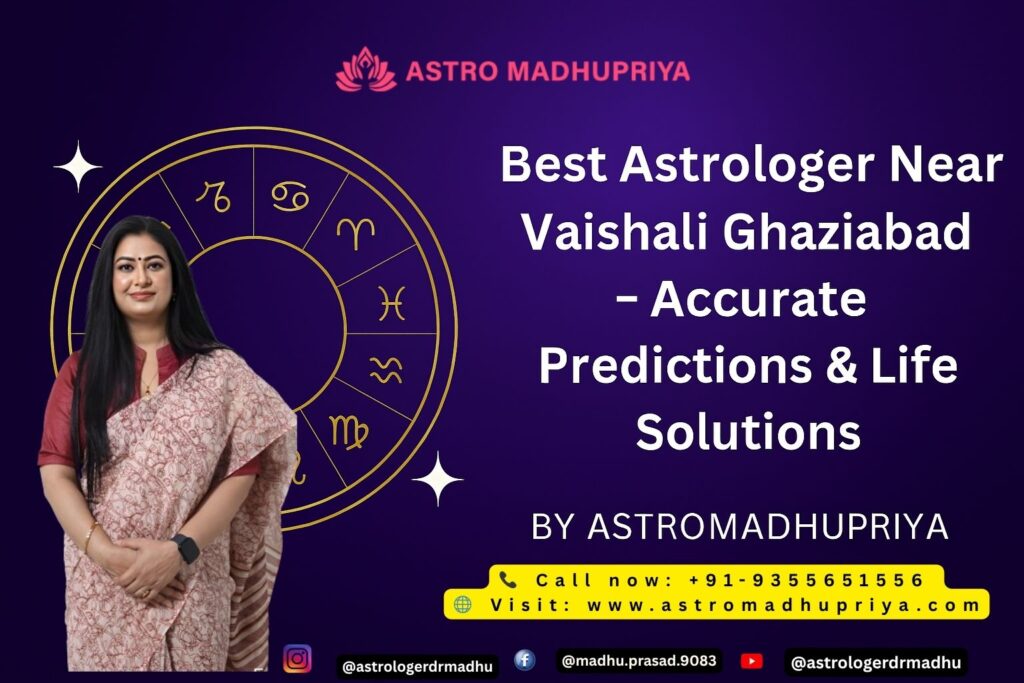 ASTRO MADHUPRIYA

Best Astrologer Near Vaishali Ghaziabad – Accurate Predictions & Life Solutions

BY ASTROMADHUPRIYA

Call now: +91-9355651556
Visit: www.astromadhupriya.com

@astrologerdrmadhu
@madhu.prasad.9083
@astrologerdrmadhu